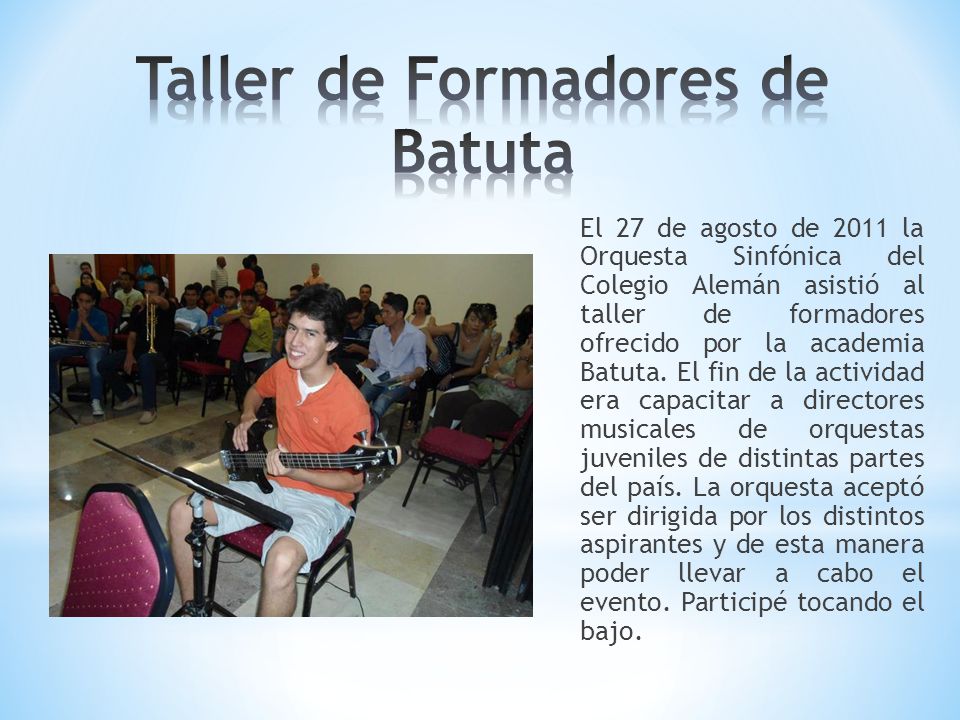 Taller de Formadores de Batuta

El 27 de agosto de 2011 la Orquesta Sinfónica del Colegio Alemán asistió al taller de formadores ofrecido por la academia Batuta. El fin de la actividad era capacitar a directores musicales de orquestas juveniles de distintas partes del país. La orquesta aceptó ser dirigida por los distintos aspirantes y de esta manera poder llevar a cabo el evento. Participé tocando el bajo.